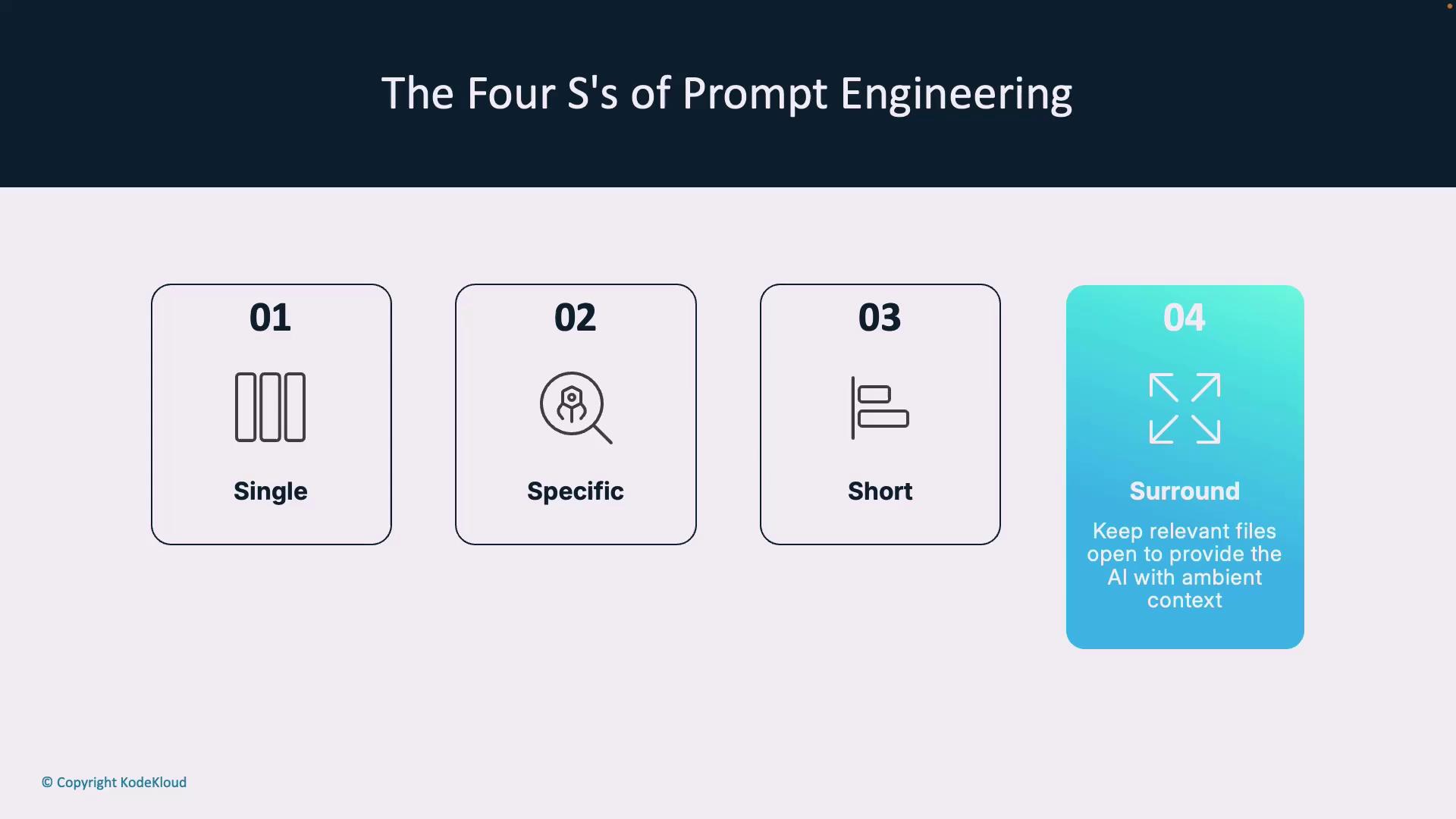 The Four S's of Prompt Engineering

01

Single

02

Specific

03

Short

04

Surround

Keep relevant files open to provide the AI with ambient context

© Copyright KodeKloud